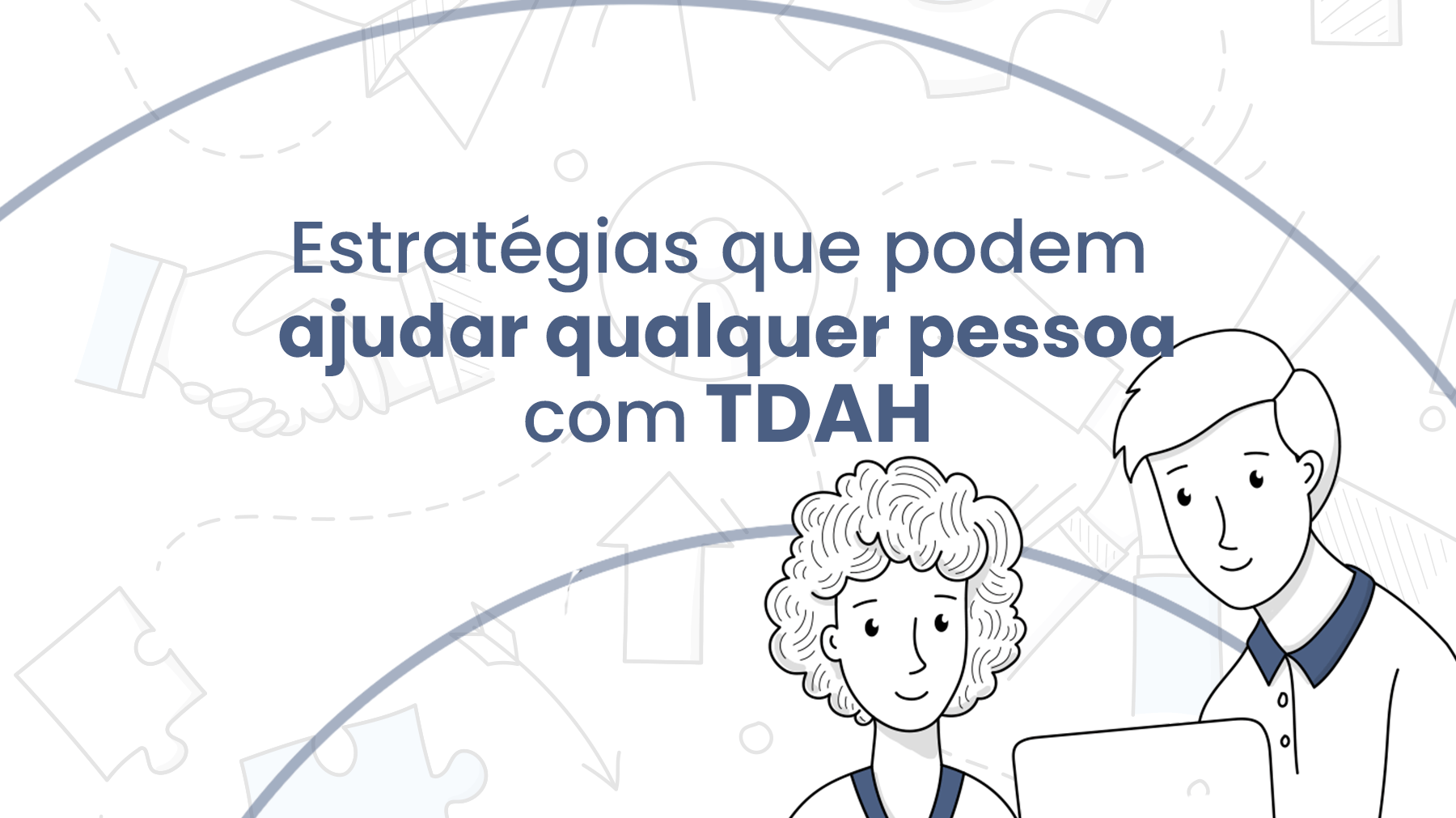 Estratégias que podem ajudar qualquer pessoa com TDAH